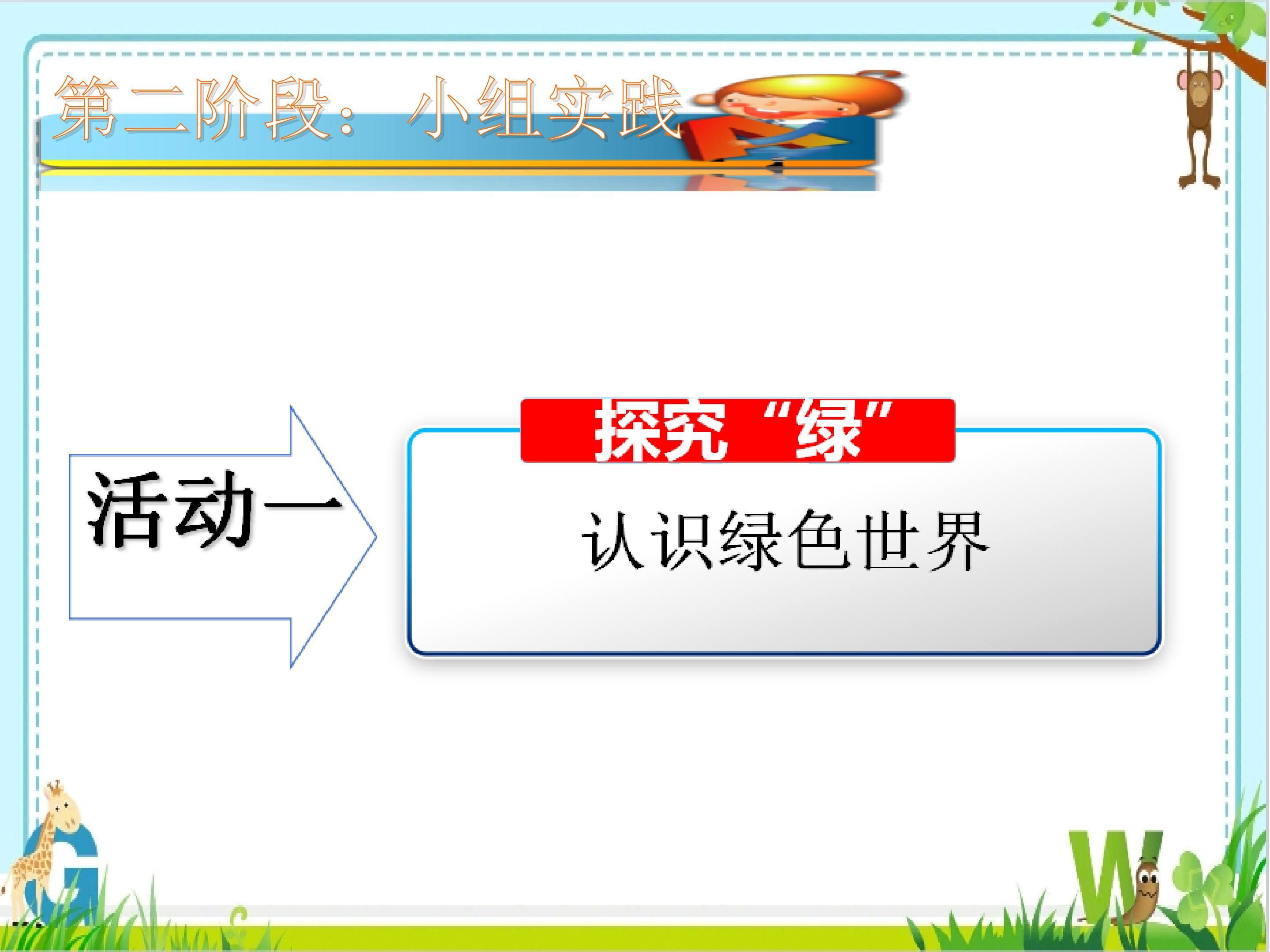 第二阶段：小组实践

活动一

探究“绿”

认识绿色世界